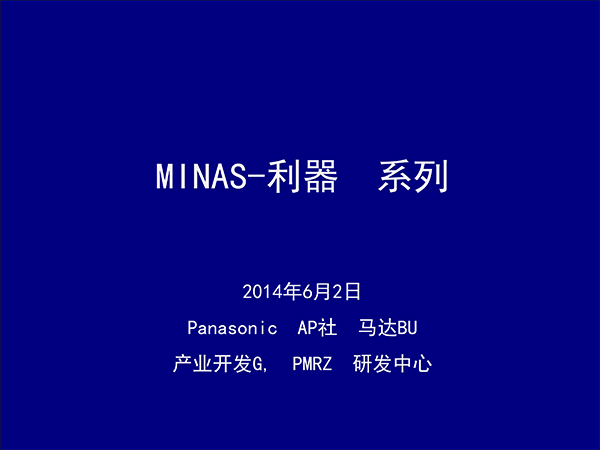 MINAS-利器　系列

2014年6月2日

Panasonic　AP社　马达BU

产业开发G,　PMRZ　研发中心